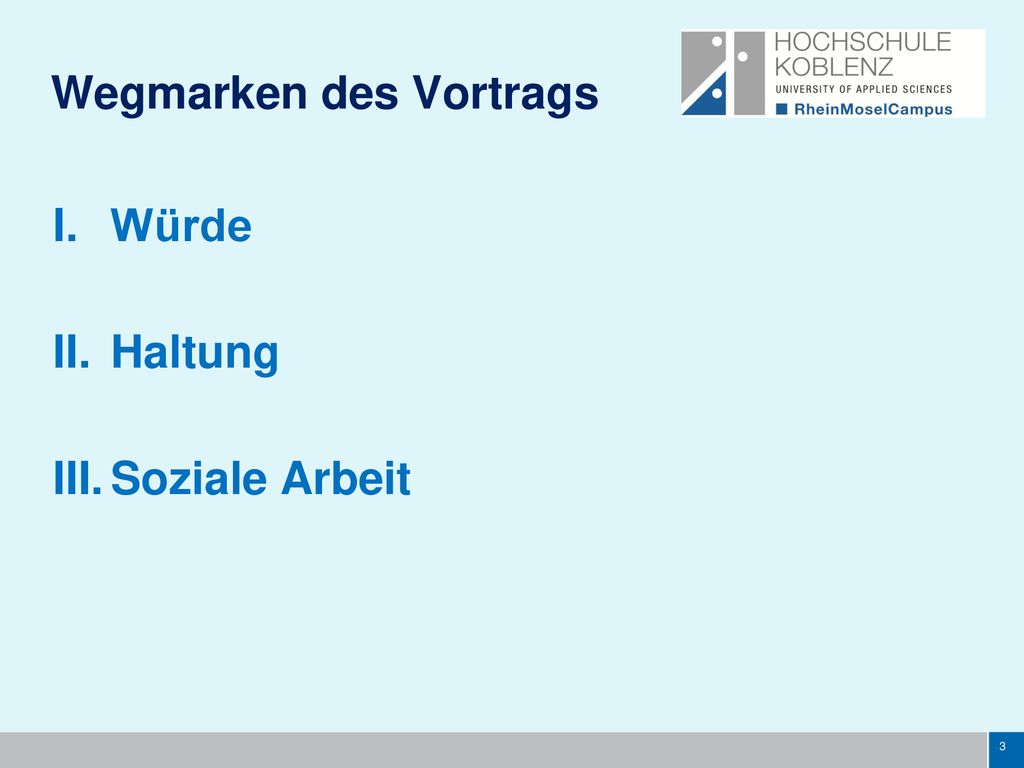 Wegmarken des Vortrags

HOCHSCHULE KOBLENZ
UNIVERSITY OF APPLIED SCIENCES
RheinMoselCampus

I. Würde

II. Haltung

III. Soziale Arbeit

3